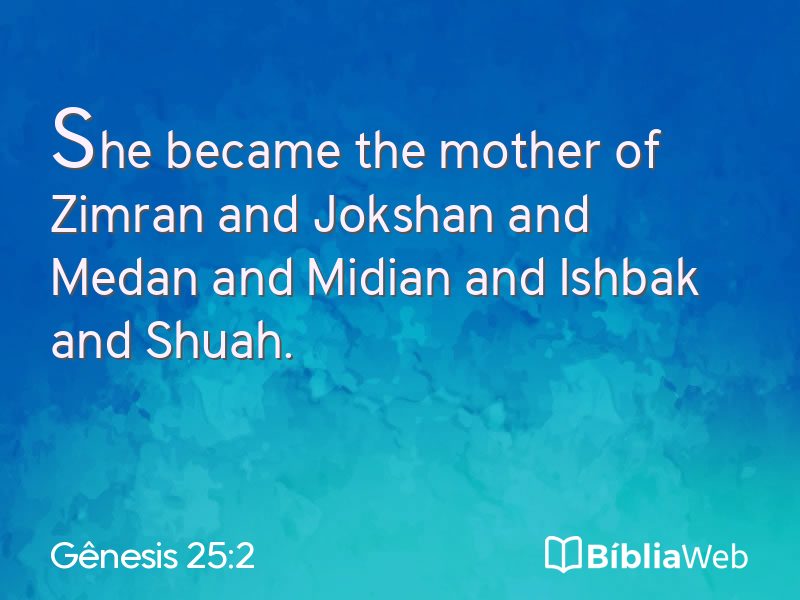 She became the mother of Zimran and Jokshan and Medan and Midian and Ishbak and Shuah.

Gênesis 25:2

BíbliaWeb